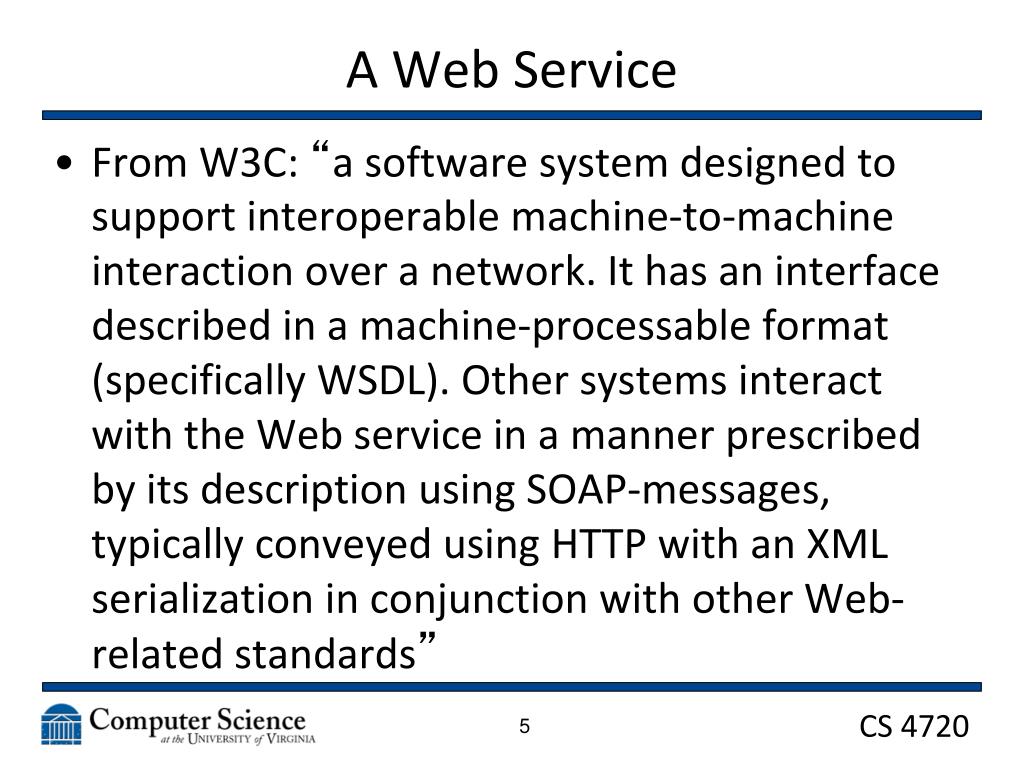 A Web Service

• From W3C: “a software system designed to support interoperable machine-to-machine interaction over a network. It has an interface described in a machine-processable format (specifically WSDL). Other systems interact with the Web service in a manner prescribed by its description using SOAP-messages, typically conveyed using HTTP with an XML serialization in conjunction with other Web-related standards”

Computer Science at the University of Virginia

5

CS 4720